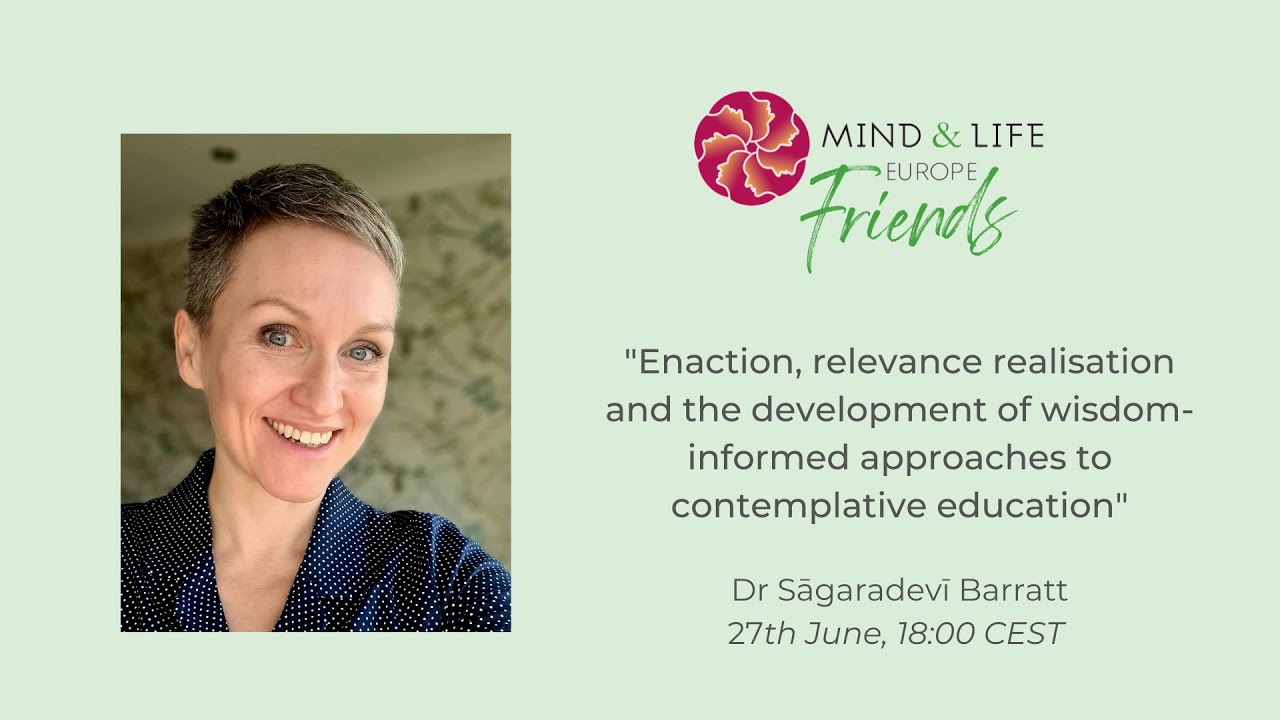 MIND & LIFE
EUROPE
Friends

"Enaction, relevance realisation and the development of wisdom-informed approaches to contemplative education"

Dr Sāgaradevī Barratt
27th June, 18:00 CEST